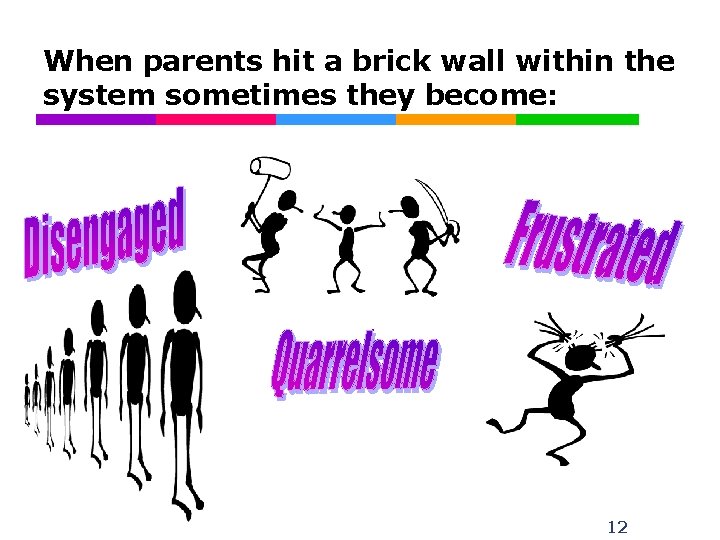 When parents hit a brick wall within the system sometimes they become:

Disengaged

Frustrated

Quarrelsome

12